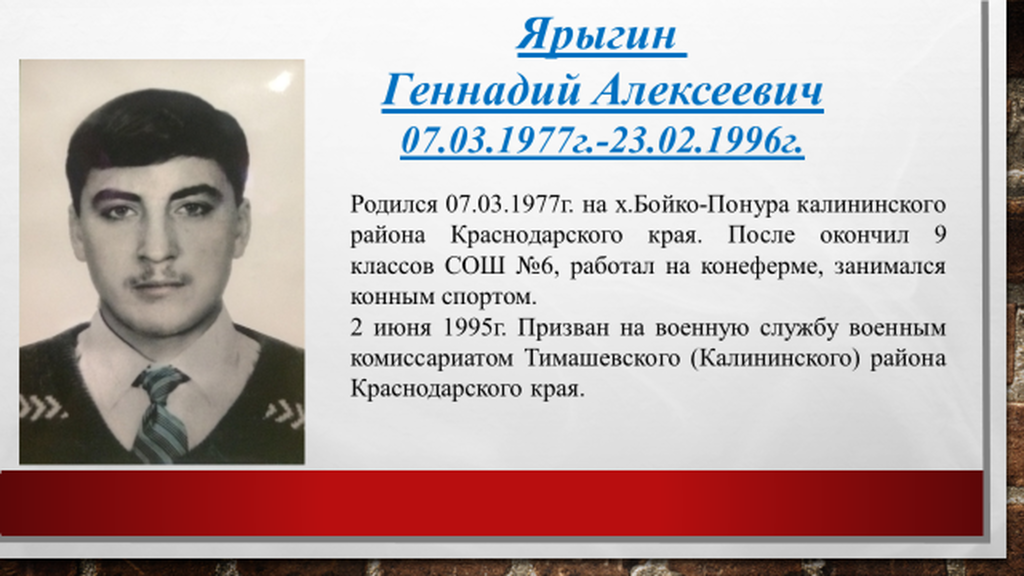 Ярыгин
Геннадий Алексеевич
07.03.1977г.-23.02.1996г.

Родился 07.03.1977г. на х.Бойко-Понура калининского района Краснодарского края. После окончил 9 классов СОШ №6, работал на конеферме, занимался конным спортом.
2 июня 1995г. Призван на военную службу военным комиссариатом Тимашевского (Калининского) района Краснодарского края.